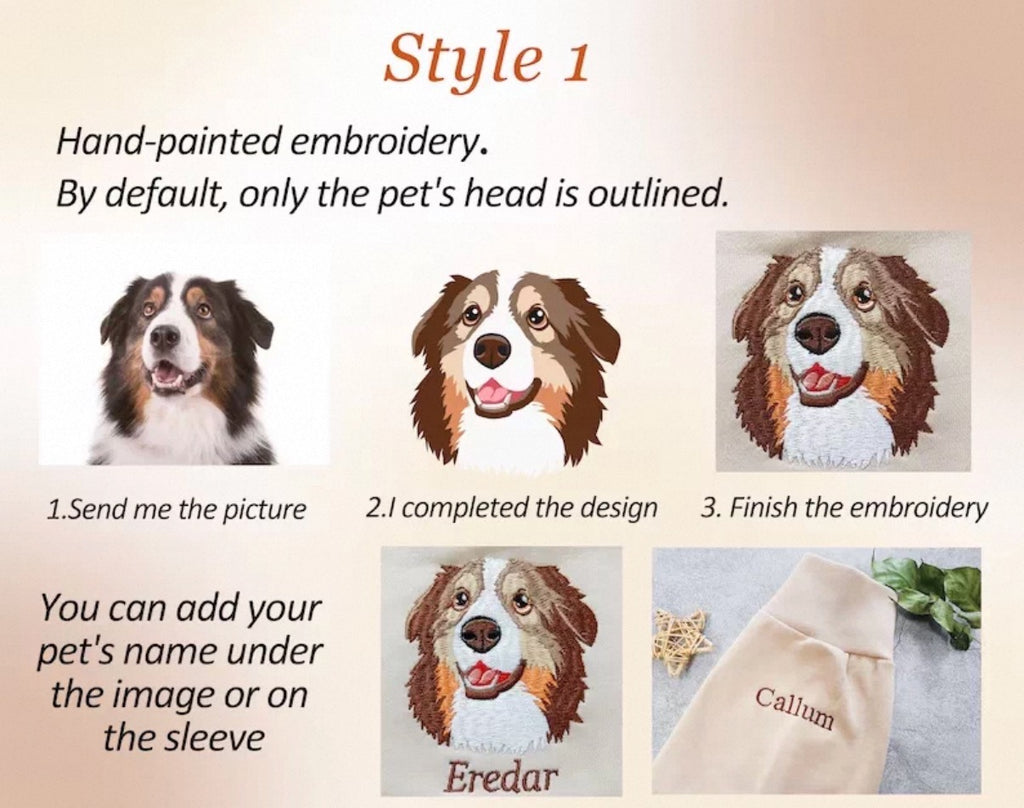 Style 1

Hand-painted embroidery.
By default, only the pet's head is outlined.

1.Send me the picture

2.I completed the design

3. Finish the embroidery

You can add your pet's name under the image or on the sleeve

Eredar

Callum